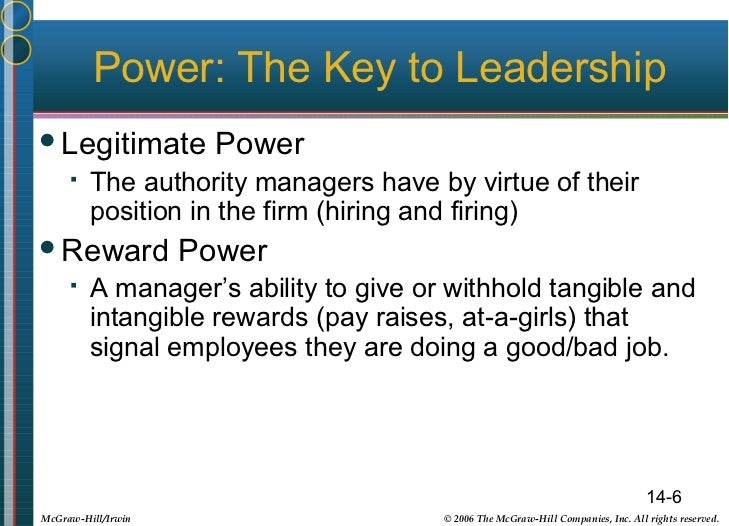 Power: The Key to Leadership

• Legitimate Power

▪ The authority managers have by virtue of their position in the firm (hiring and firing)

• Reward Power

▪ A manager's ability to give or withhold tangible and intangible rewards (pay raises, at-a-girls) that signal employees they are doing a good/bad job.

14-6

McGraw-Hill/Irwin

© 2006 The McGraw-Hill Companies, Inc. All rights reserved.